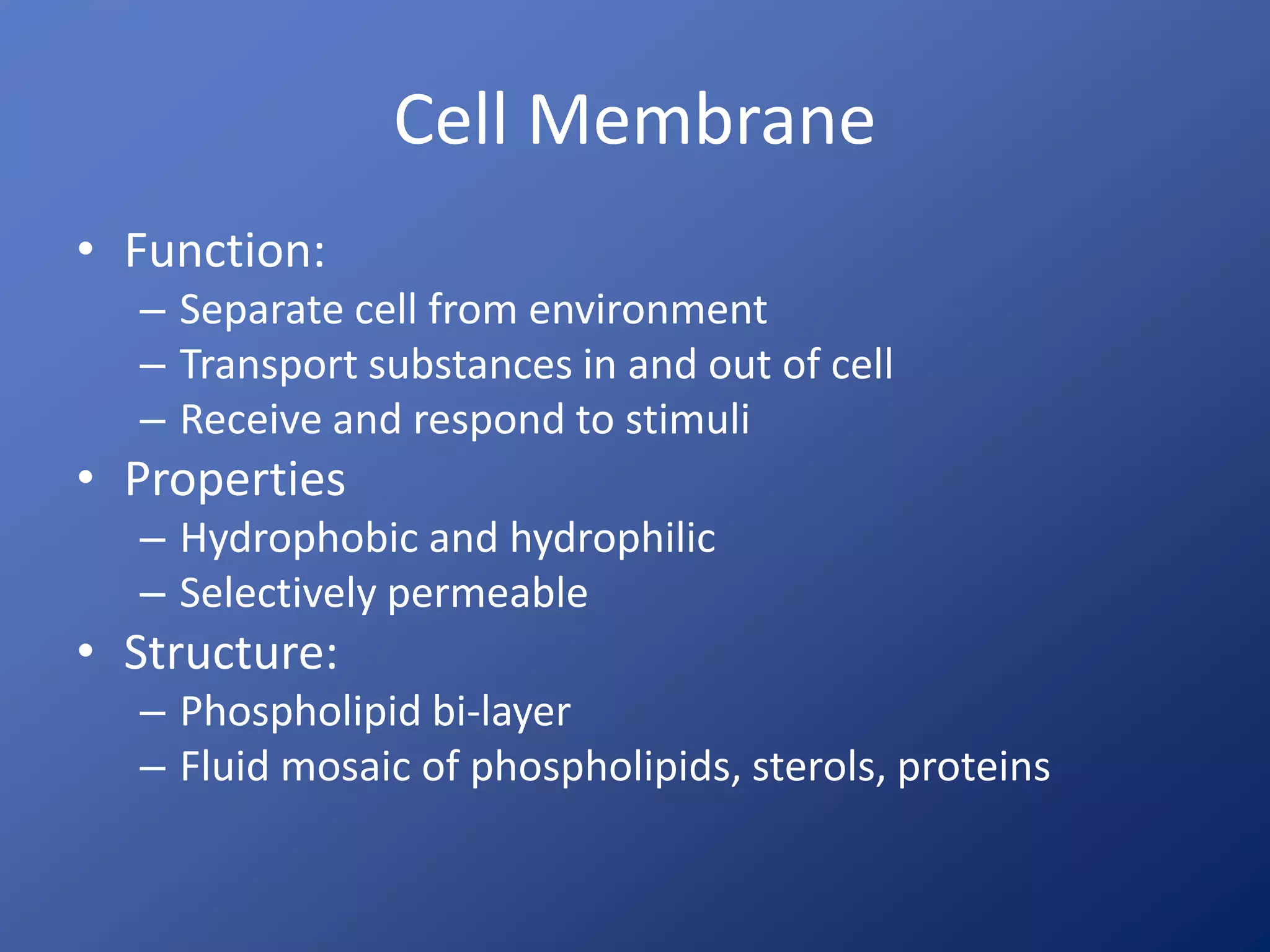 Cell Membrane

• Function:
  – Separate cell from environment
  – Transport substances in and out of cell
  – Receive and respond to stimuli
• Properties
  – Hydrophobic and hydrophilic
  – Selectively permeable
• Structure:
  – Phospholipid bi-layer
  – Fluid mosaic of phospholipids, sterols, proteins